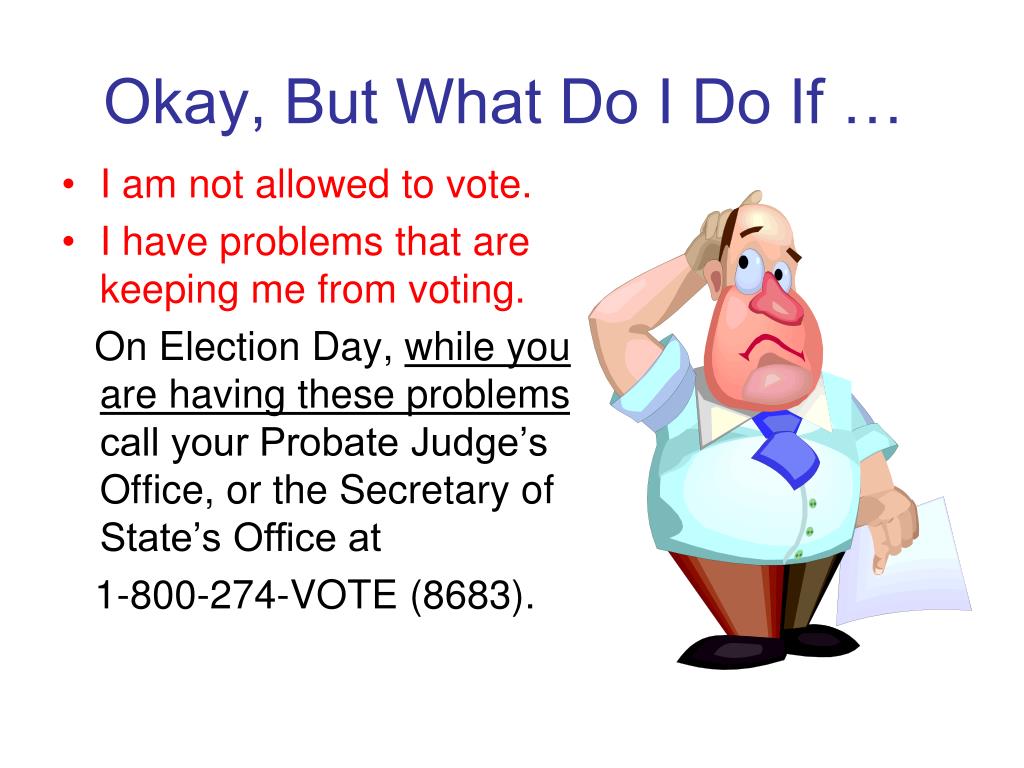 Okay, But What Do I Do If …

• I am not allowed to vote.
• I have problems that are keeping me from voting.

On Election Day, while you are having these problems call your Probate Judge’s Office, or the Secretary of State’s Office at

1-800-274-VOTE (8683).